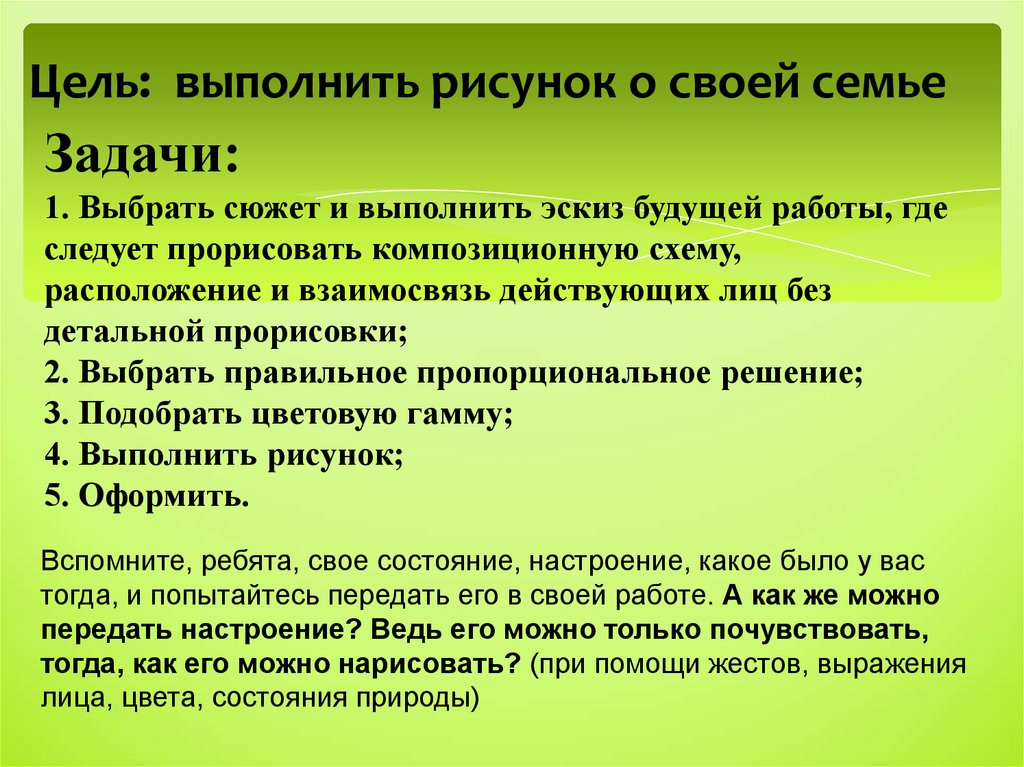 Цель: выполнить рисунок о своей семье

Задачи:

1. Выбрать сюжет и выполнить эскиз будущей работы, где следует прорисовать композиционную схему, расположение и взаимосвязь действующих лиц без детальной прорисовки;
2. Выбрать правильное пропорциональное решение;
3. Подобрать цветовую гамму;
4. Выполнить рисунок;
5. Оформить.

Вспомните, ребята, свое состояние, настроение, какое было у вас тогда, и попытайтесь передать его в своей работе. А как же можно передать настроение? Ведь его можно только почувствовать, тогда, как его можно нарисовать? (при помощи жестов, выражения лица, цвета, состояния природы)